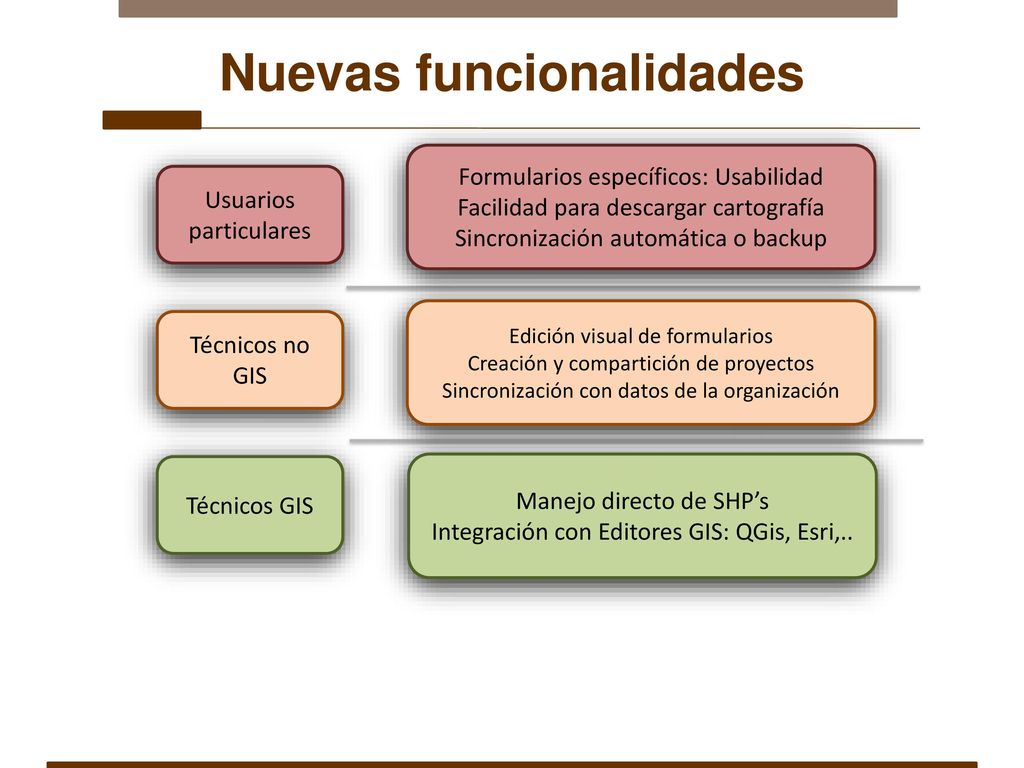 Nuevas funcionalidades

Usuarios particulares

Formularios específicos: Usabilidad
Facilidad para descargar cartografía
Sincronización automática o backup

Técnicos no GIS

Edición visual de formularios
Creación y compartición de proyectos
Sincronización con datos de la organización

Técnicos GIS

Manejo directo de SHP’s
Integración con Editores GIS: QGis, Esri,..